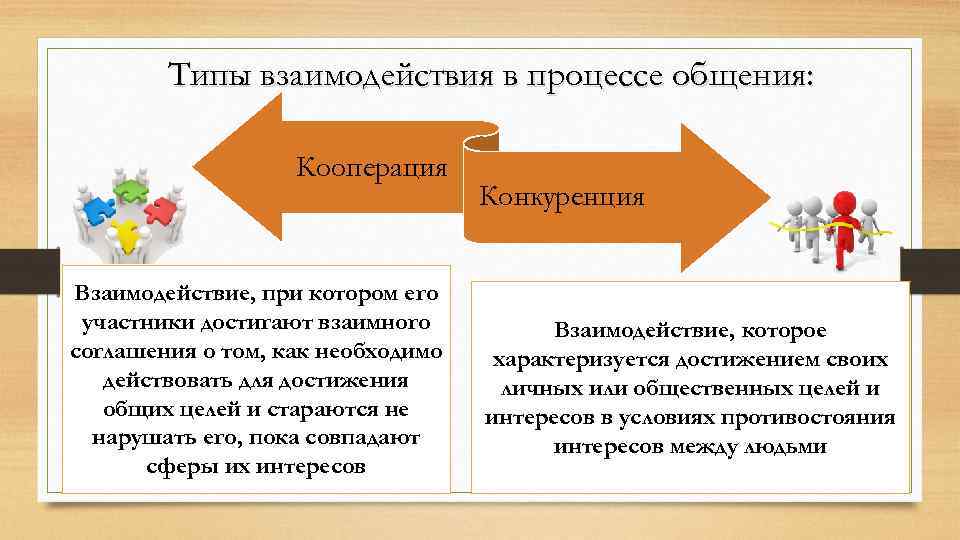 Типы взаимодействия в процессе общения:

Кооперация

Конкуренция

Взаимодействие, при котором его участники достигают взаимного соглашения о том, как необходимо действовать для достижения общих целей и стараются не нарушать его, пока совпадают сферы их интересов

Взаимодействие, которое характеризуется достижением своих личных или общественных целей и интересов в условиях противостояния интересов между людьми